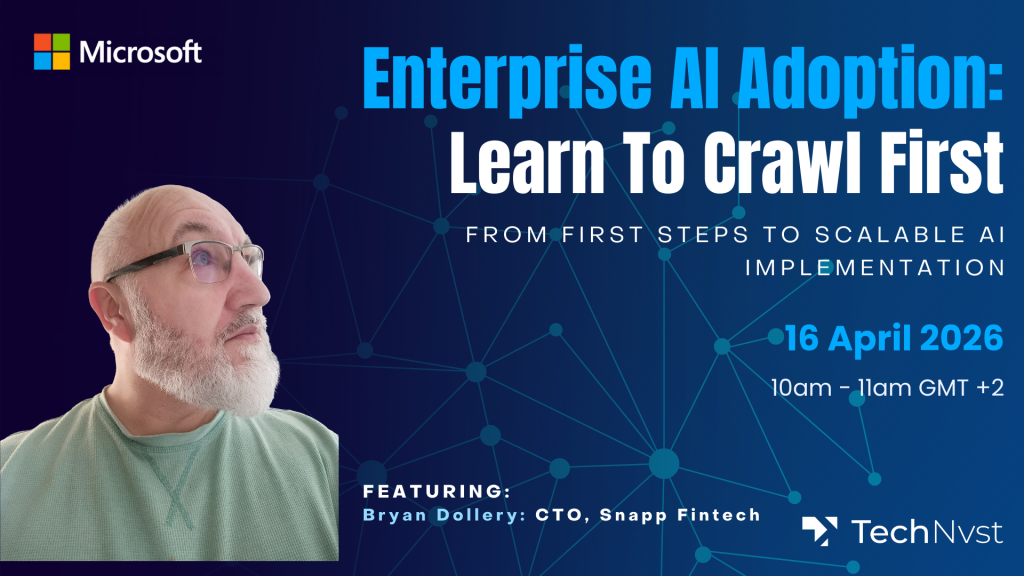 Microsoft

Enterprise AI Adoption:
Learn To Crawl First

FROM FIRST STEPS TO SCALABLE AI IMPLEMENTATION

16 April 2026

10am - 11am GMT +2

FEATURING:
Bryan Dollery: CTO, Snapp Fintech

TechNvst